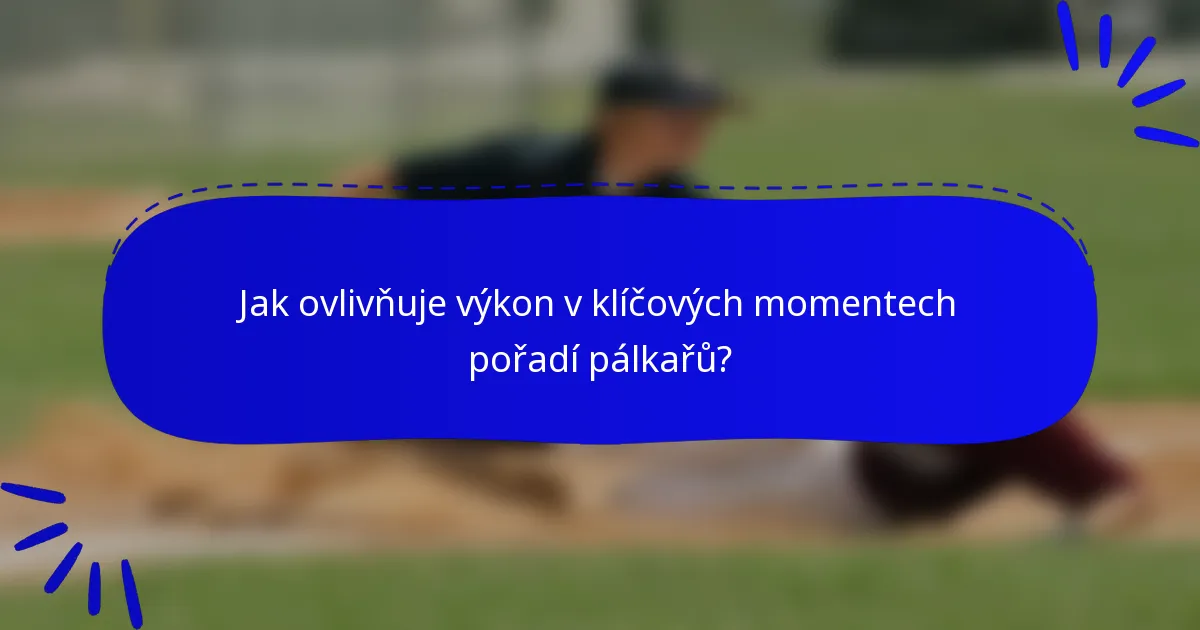 Jak ovlivňuje výkon v klíčových momentech pořadí pálkařů?